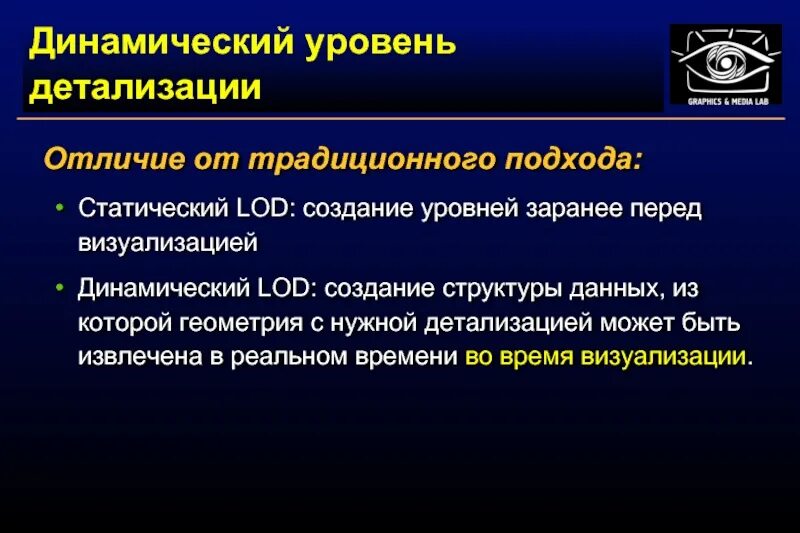 Динамический уровень детализации

GRAPHICS & MEDIA LAB

Отличие от традиционного подхода:

• Статический LOD: создание уровней заранее перед визуализацией

• Динамический LOD: создание структуры данных, из которой геометрия с нужной детализацией может быть извлечена в реальном времени во время визуализации.